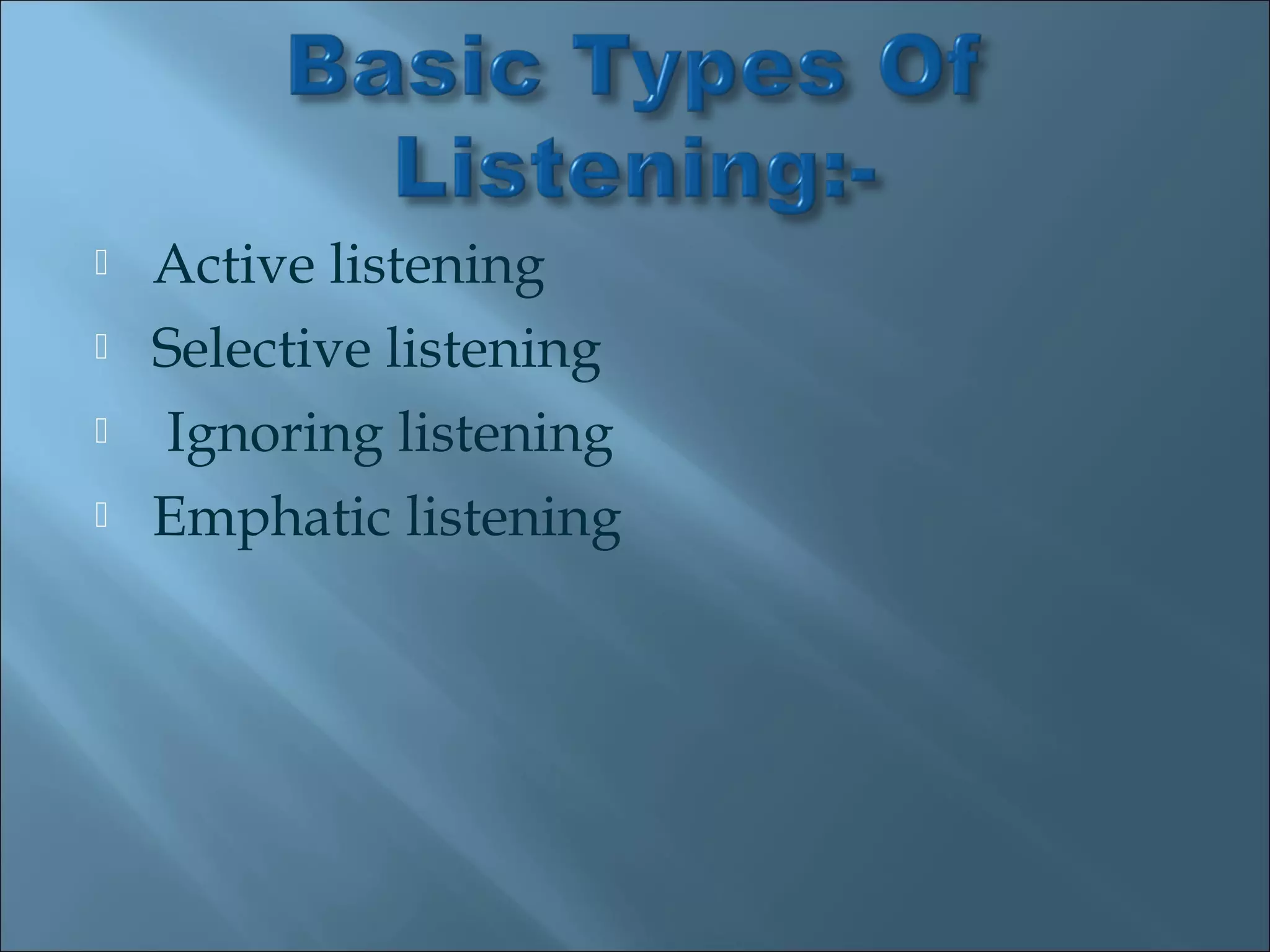 Basic Types Of Listening:-

Active listening
Selective listening
Ignoring listening
Emphatic listening